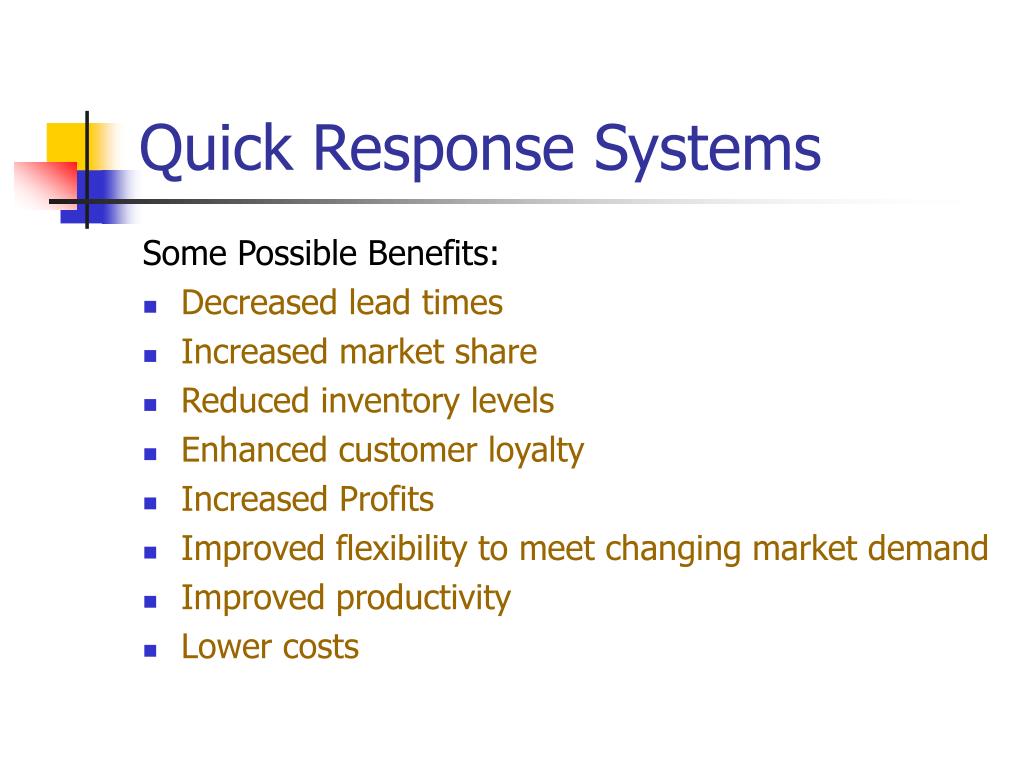 Quick Response Systems

Some Possible Benefits:

- Decreased lead times
- Increased market share
- Reduced inventory levels
- Enhanced customer loyalty
- Increased Profits
- Improved flexibility to meet changing market demand
- Improved productivity
- Lower costs